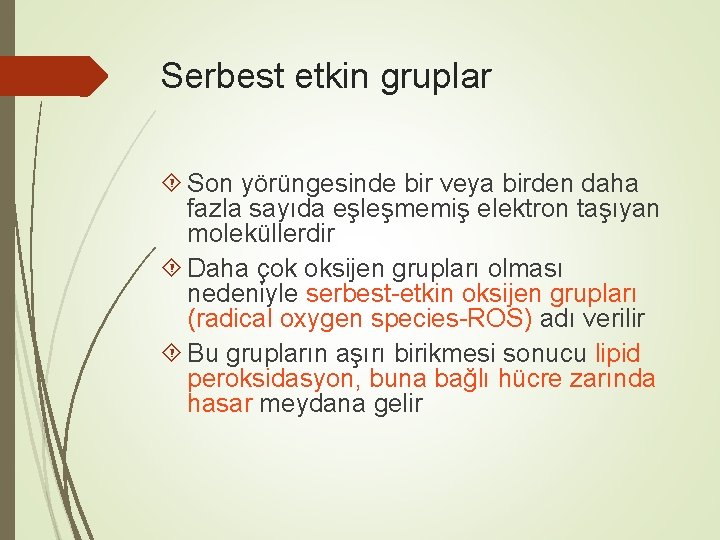 Serbest etkin gruplar

Son yörüngesinde bir veya birden daha fazla sayıda eşleşmemiş elektron taşıyan moleküllerdir

Daha çok oksijen grupları olması nedeniyle serbest-etkin oksijen grupları (radical oxygen species-ROS) adı verilir

Bu grupların aşırı birikmesi sonucu lipid peroksidasyon, buna bağlı hücre zarında hasar meydana gelir